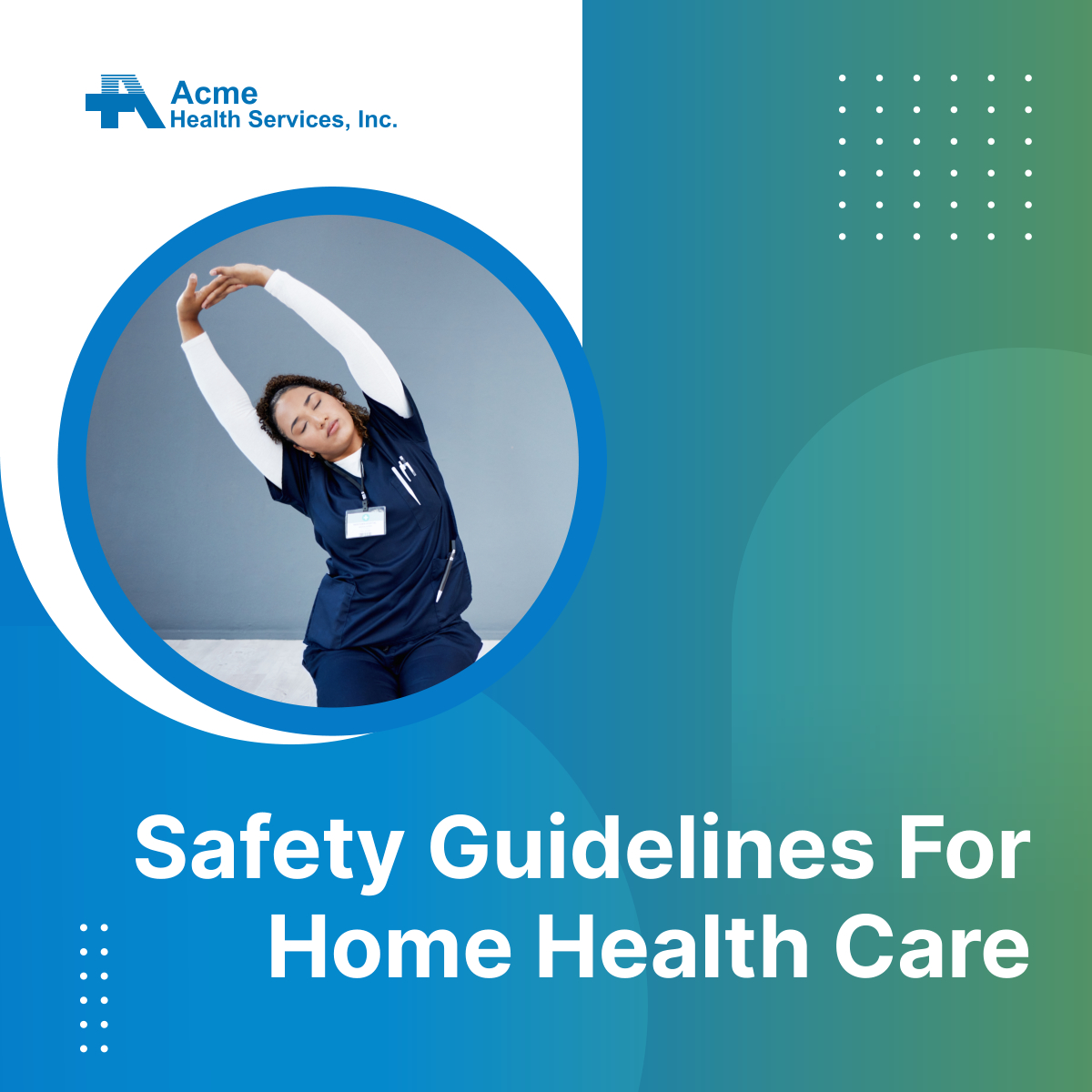 Acme
Health Services, Inc.

Safety Guidelines For
Home Health Care